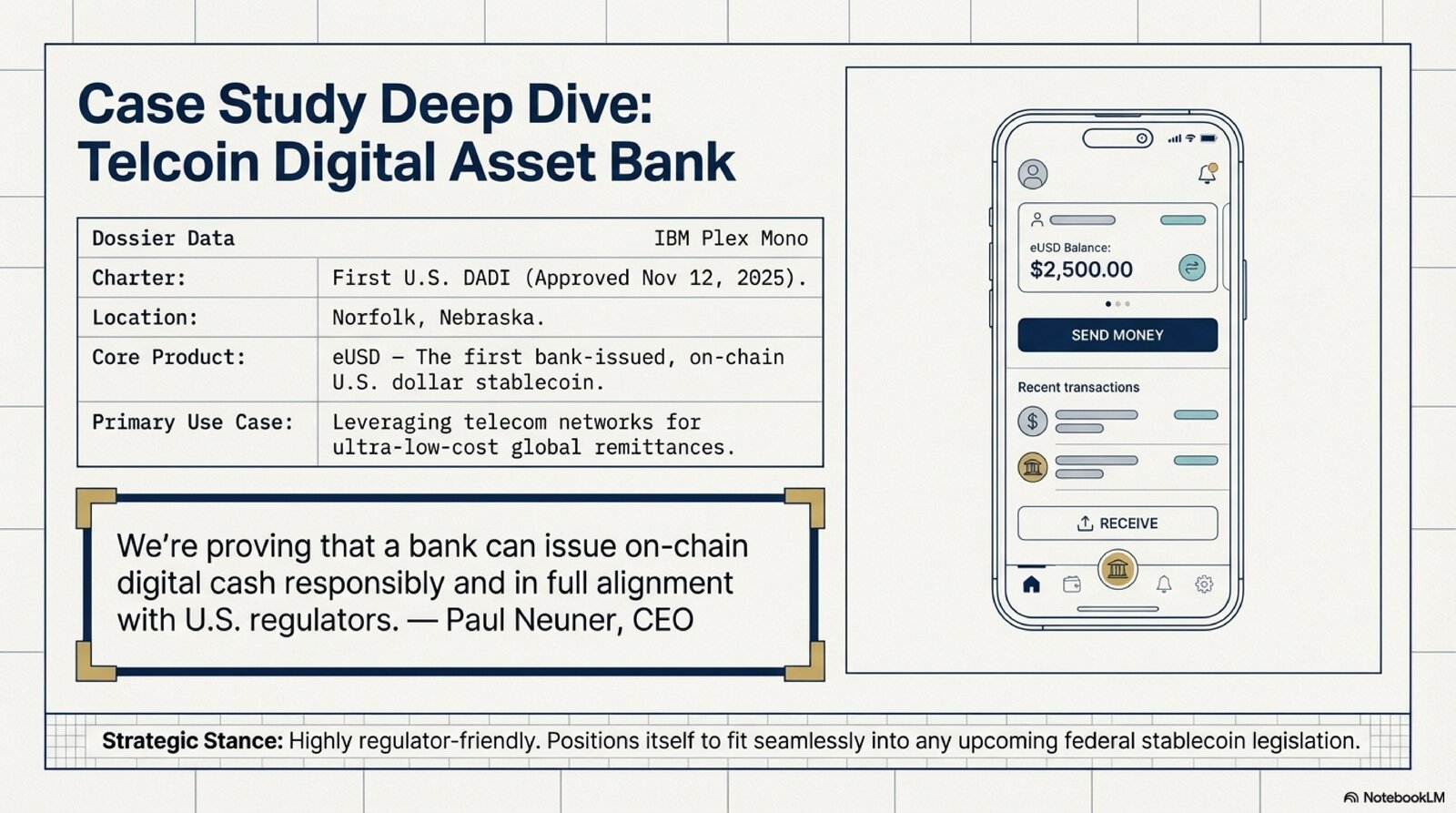 Case Study Deep Dive: Telcoin Digital Asset Bank

| Dossier Data | IBM Plex Mono |
|---|---|
| Charter: | First U.S. DADI (Approved Nov 12, 2025). |
| Location: | Norfolk, Nebraska. |
| Core Product: | eUSD – The first bank-issued, on-chain U.S. dollar stablecoin. |
| Primary Use Case: | Leveraging telecom networks for ultra-low-cost global remittances. |

We're proving that a bank can issue on-chain digital cash responsibly and in full alignment with U.S. regulators. — Paul Neuner, CEO

eUSD Balance:
$2,500.00

SEND MONEY

Recent transactions

RECEIVE

Strategic Stance: Highly regulator-friendly. Positions itself to fit seamlessly into any upcoming federal stablecoin legislation.

NotebookLM